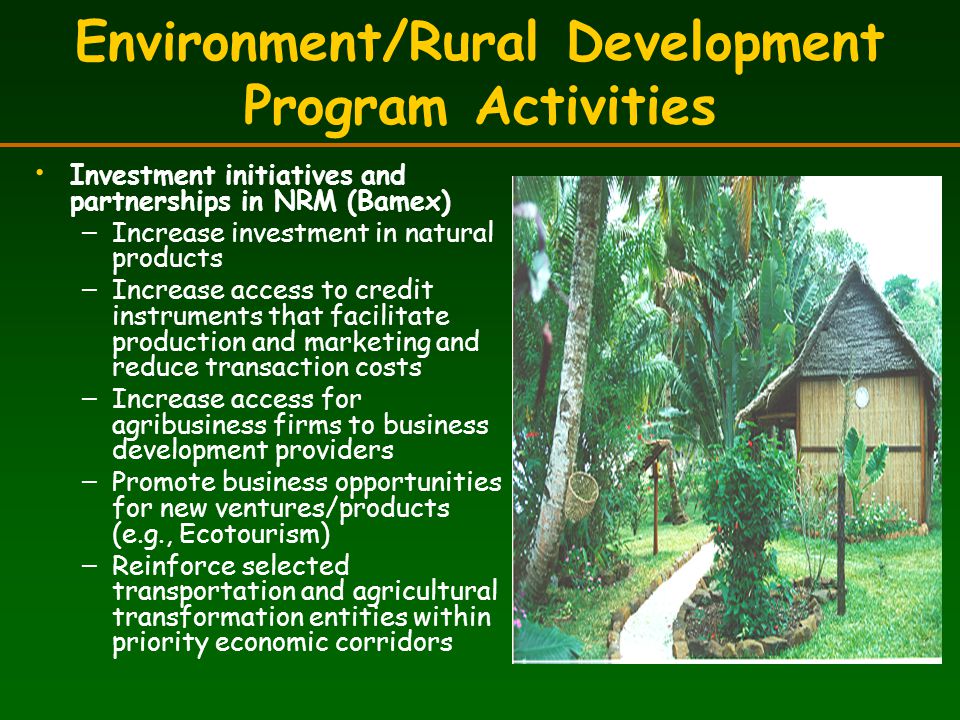 Environment/Rural Development Program Activities

• Investment initiatives and partnerships in NRM (Bamex)
  – Increase investment in natural products
  – Increase access to credit instruments that facilitate production and marketing and reduce transaction costs
  – Increase access for agribusiness firms to business development providers
  – Promote business opportunities for new ventures/products (e.g., Ecotourism)
  – Reinforce selected transportation and agricultural transformation entities within priority economic corridors